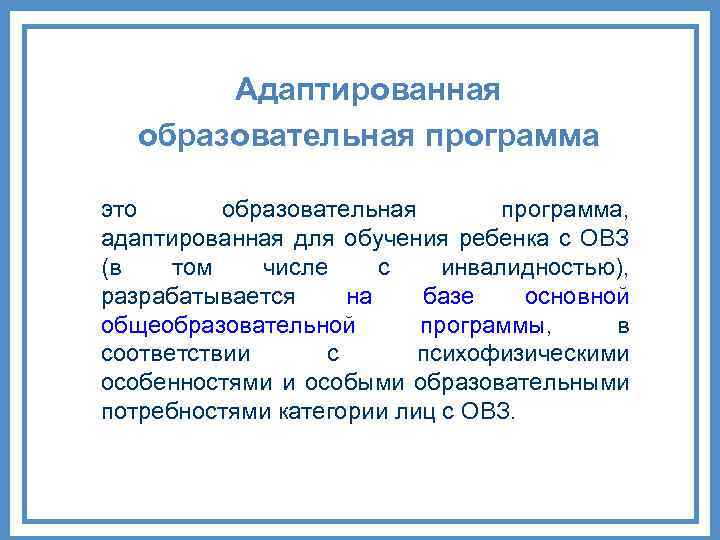 Адаптированная образовательная программа

это образовательная программа, адаптированная для обучения ребенка с ОВЗ (в том числе с инвалидностью), разрабатывается на базе основной общеобразовательной программы, в соответствии с психофизическими особенностями и особыми образовательными потребностями категории лиц с ОВЗ.